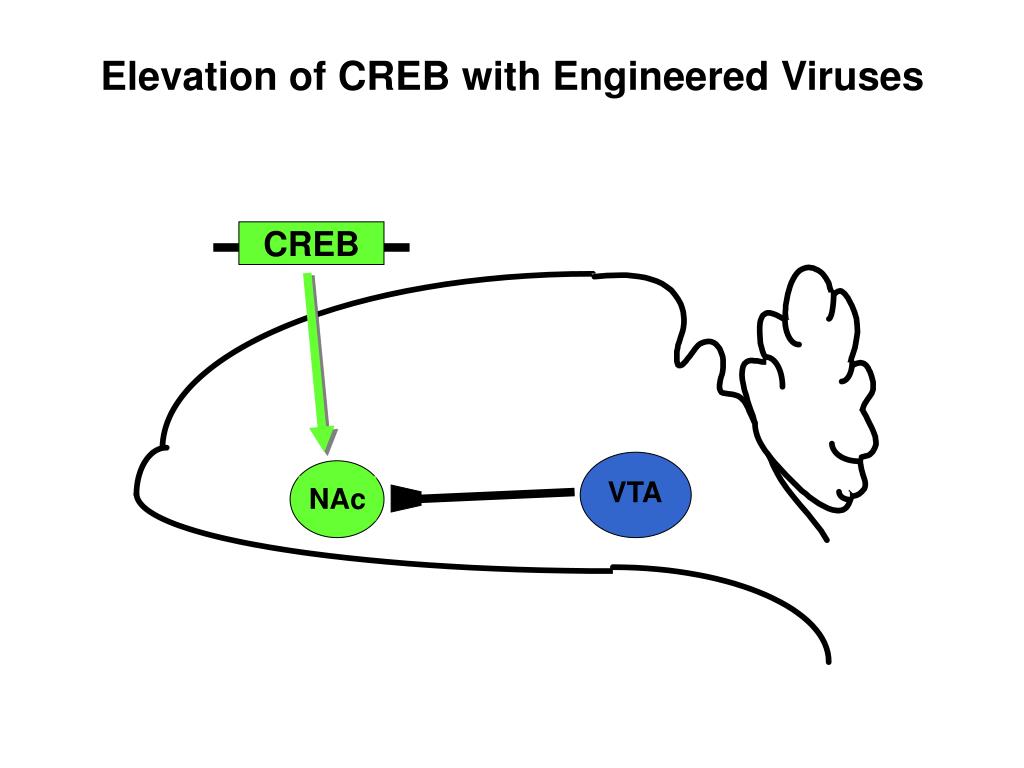 Elevation of CREB with Engineered Viruses

CREB

NAc

VTA